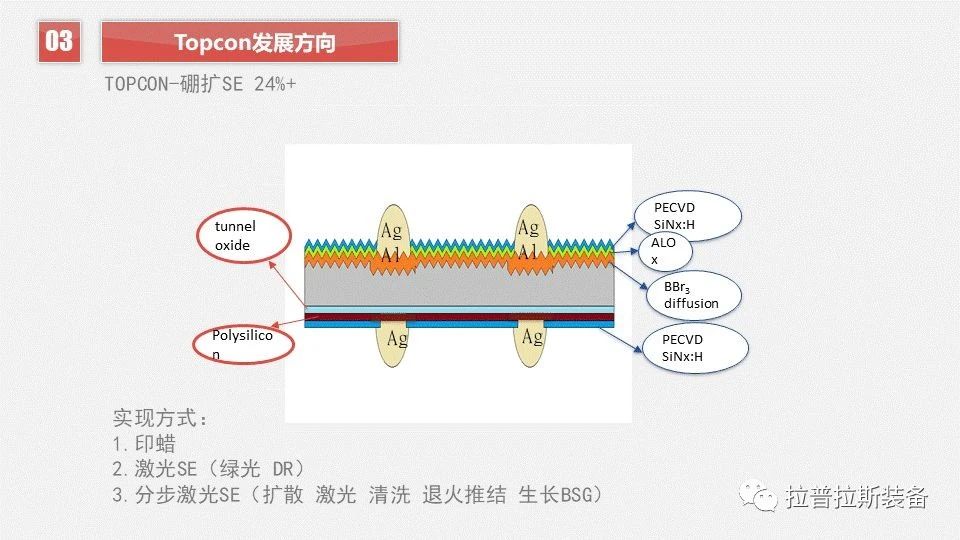 03

Topcon发展方向

TOPCON-硼扩SE 24%+

tunnel oxide

Polysilicon

Ag
Al

Ag
Al

Ag

Ag

PECVD SiNx:H

ALOx

$BBr_3$ diffusion

PECVD SiNx:H

实现方式：
1.印蜡
2.激光SE（绿光 DR）
3.分步激光SE（扩散 激光 清洗 退火推结 生长BSG）

拉普拉斯装备